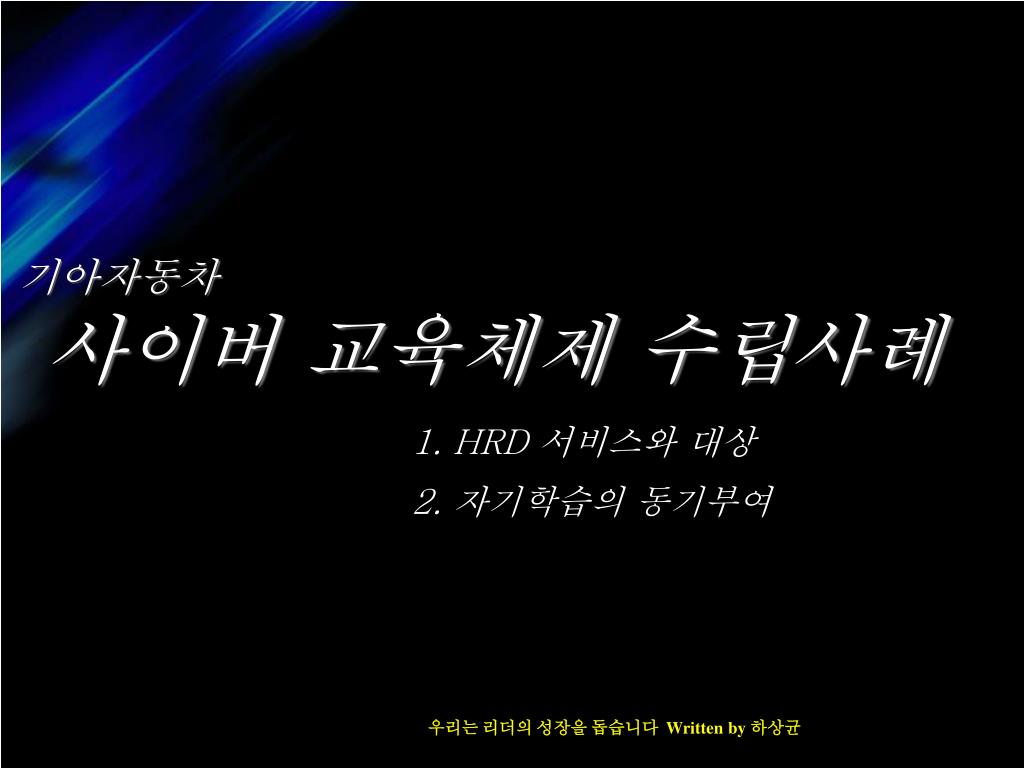 기아자동차

사이버 교육체제 수립사례

1. HRD 서비스와 대상

2. 자기학습의 동기부여

우리는 리더의 성장을 돕습니다 Written by 하상균